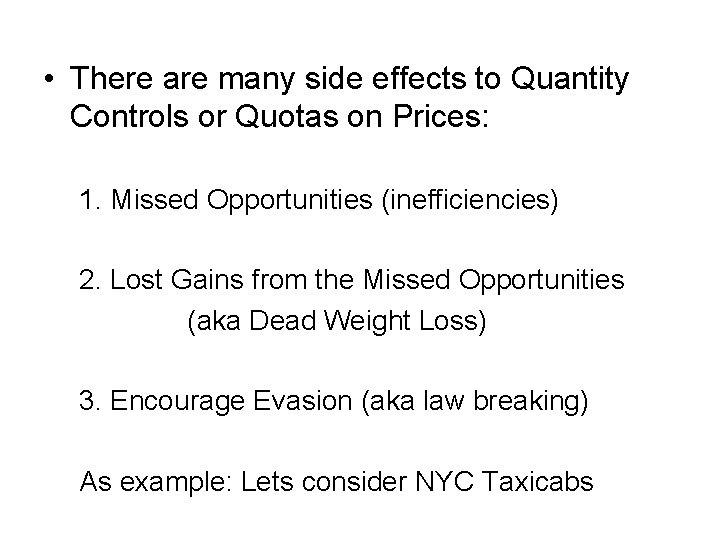 • There are many side effects to Quantity Controls or Quotas on Prices:

1. Missed Opportunities (inefficiencies)

2. Lost Gains from the Missed Opportunities (aka Dead Weight Loss)

3. Encourage Evasion (aka law breaking)

As example: Lets consider NYC Taxicabs